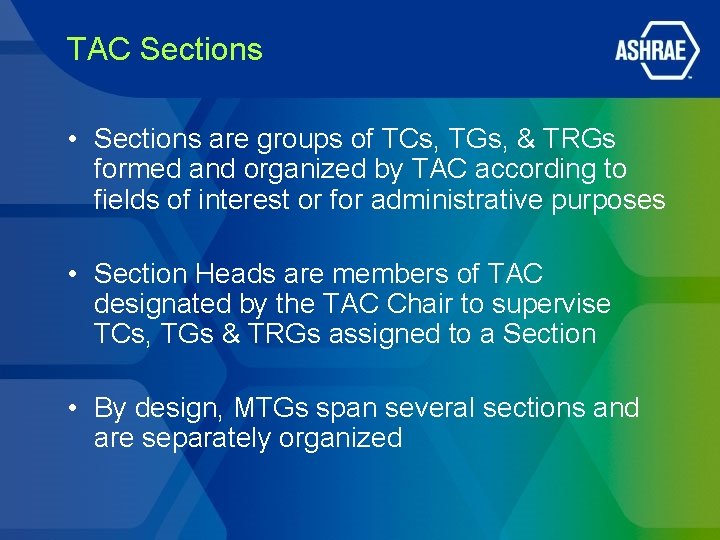 TAC Sections

ASHRAE

• Sections are groups of TCs, TGs, & TRGs formed and organized by TAC according to fields of interest or for administrative purposes

• Section Heads are members of TAC designated by the TAC Chair to supervise TCs, TGs & TRGs assigned to a Section

• By design, MTGs span several sections and are separately organized